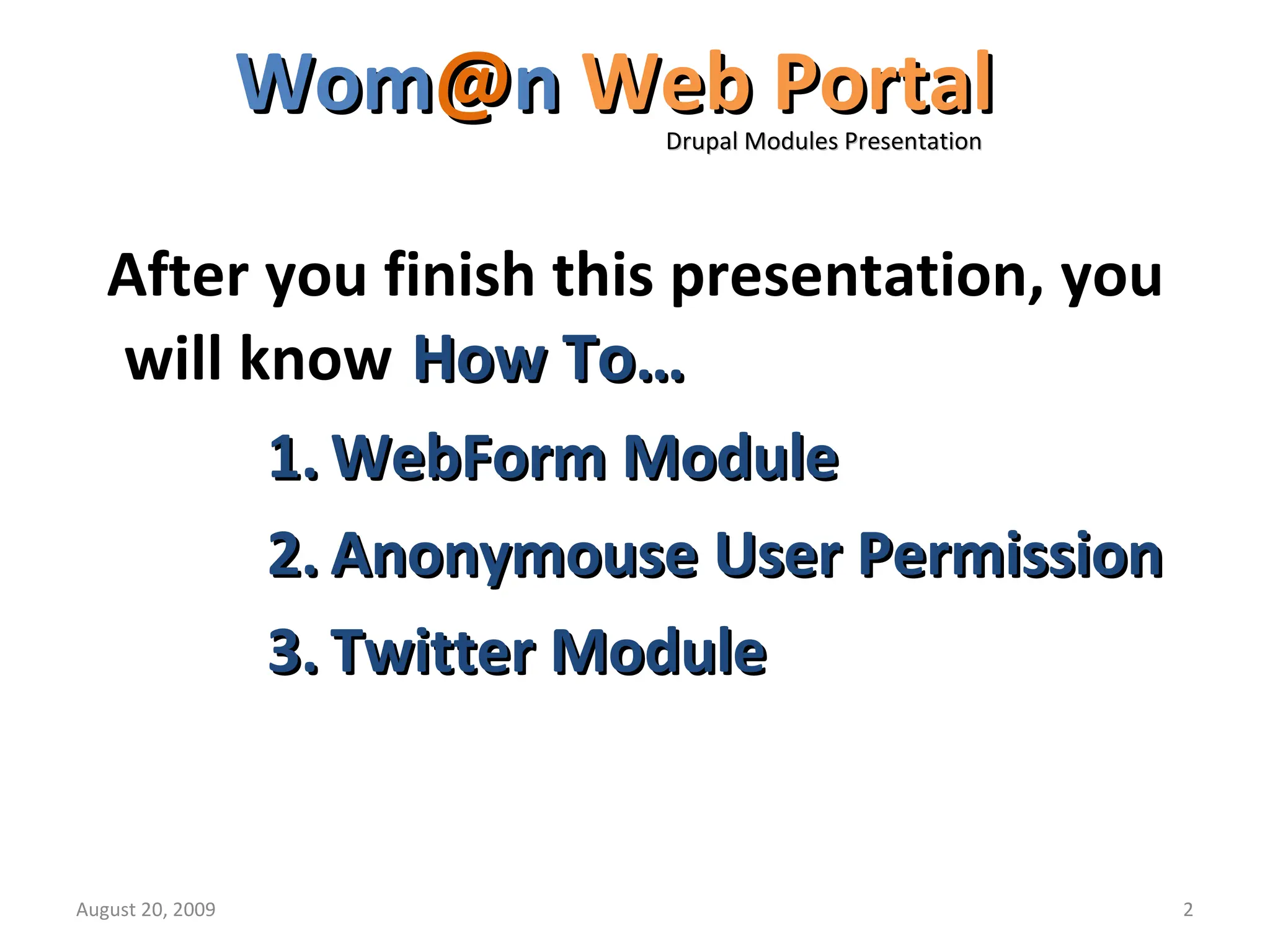 Wom@n Web Portal
Drupal Modules Presentation

After you finish this presentation, you will know How To…

1. WebForm Module
2. Anonymouse User Permission
3. Twitter Module

August 20, 2009

2